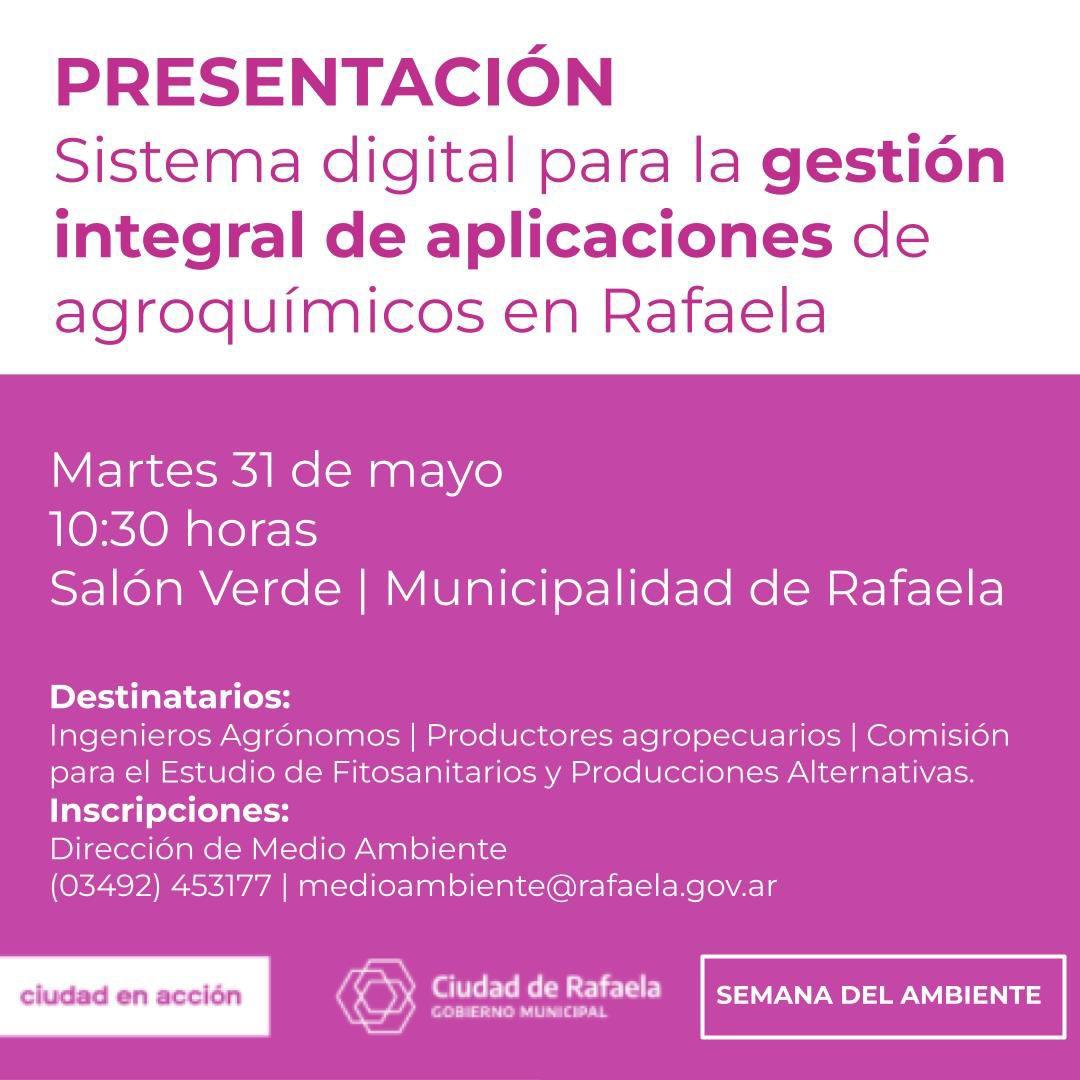 PRESENTACIÓN
Sistema digital para la gestión integral de aplicaciones de agroquímicos en Rafaela

Martes 31 de mayo
10:30 horas
Salón Verde | Municipalidad de Rafaela

Destinatarios:
Ingenieros Agrónomos | Productores agropecuarios | Comisión para el Estudio de Fitosanitarios y Producciones Alternativas.
Inscripciones:
Dirección de Medio Ambiente
(03492) 453177 | medioambiente@rafaela.gov.ar

ciudad en acción

Ciudad de Rafaela
GOBIERNO MUNICIPAL

SEMANA DEL AMBIENTE